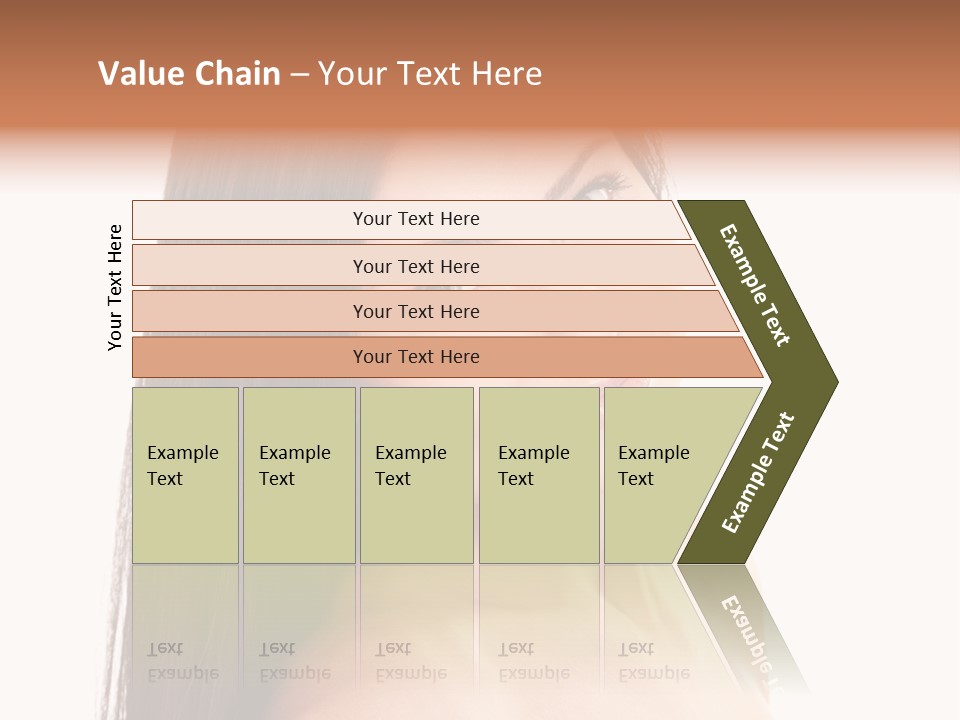 Value Chain – Your Text Here

Your Text Here

Your Text Here

Your Text Here

Your Text Here

Your Text Here

Example Text

Example Text

Example Text

Example Text

Example Text

Example Text

Example Text